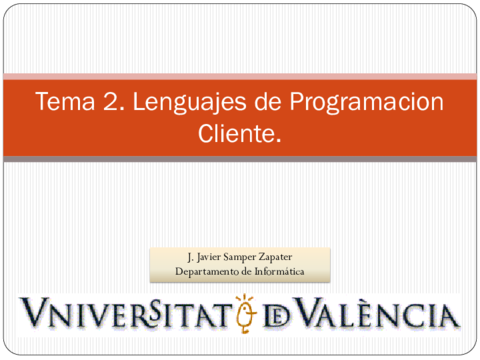 Tema 2. Lenguajes de Programacion Cliente.

J. Javier Samper Zapater
Departamento de Informática

VNIVERSITAT DE VALÈNCIA